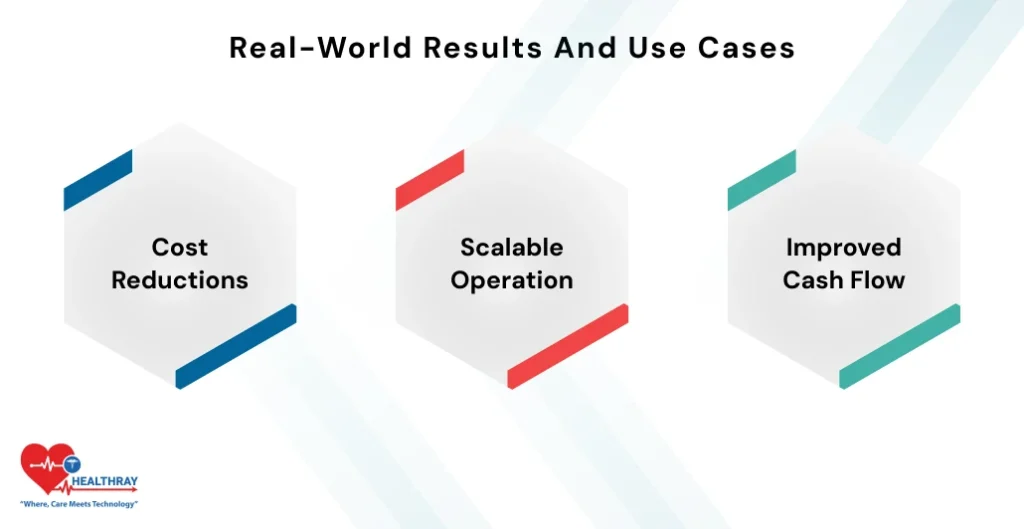 Real-World Results And Use Cases

Cost Reductions

Scalable Operation

Improved Cash Flow

HEALTHRAY
"Where, Care Meets Technology"